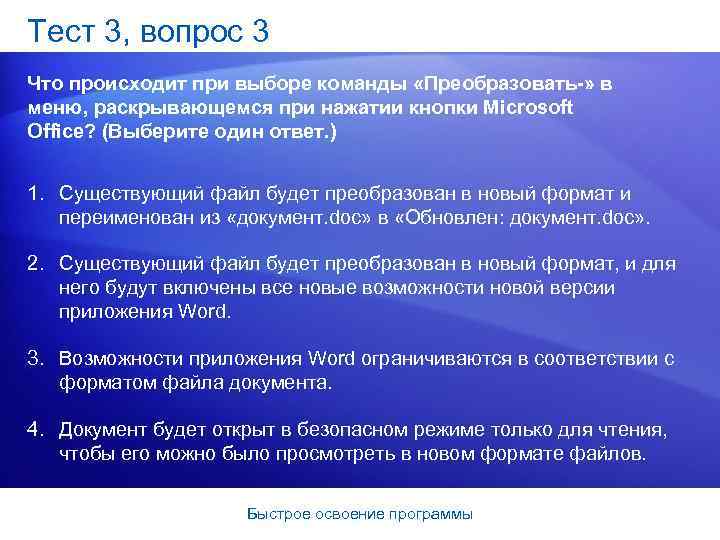 Тест 3, вопрос 3

Что происходит при выборе команды «Преобразовать-» в меню, раскрывающемся при нажатии кнопки Microsoft Office? (Выберите один ответ.)

1. Существующий файл будет преобразован в новый формат и переименован из «документ.doc» в «Обновлен: документ.doc».

2. Существующий файл будет преобразован в новый формат, и для него будут включены все новые возможности новой версии приложения Word.

3. Возможности приложения Word ограничиваются в соответствии с форматом файла документа.

4. Документ будет открыт в безопасном режиме только для чтения, чтобы его можно было просмотреть в новом формате файлов.

Быстрое освоение программы